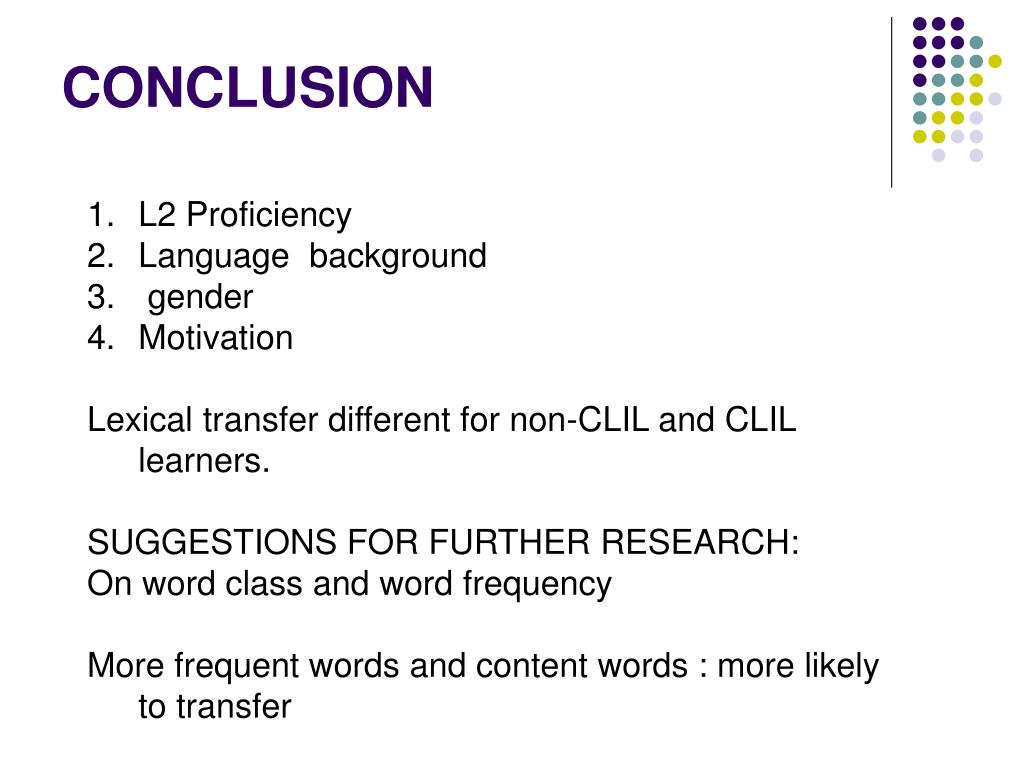 CONCLUSION

1. L2 Proficiency
2. Language background
3. gender
4. Motivation

Lexical transfer different for non-CLIL and CLIL learners.

SUGGESTIONS FOR FURTHER RESEARCH:
On word class and word frequency

More frequent words and content words : more likely to transfer